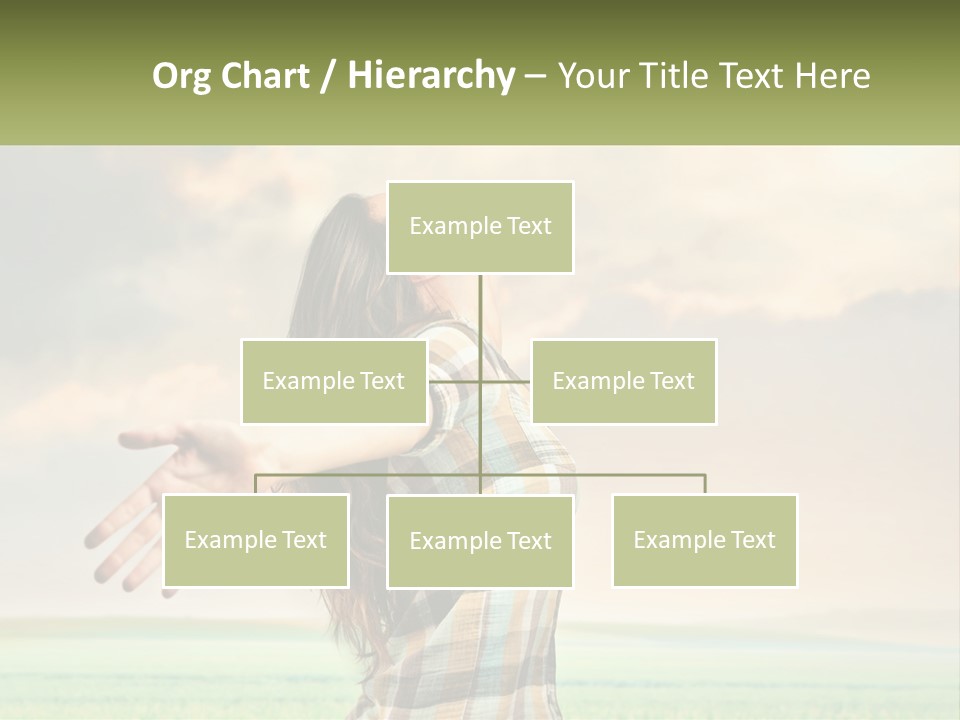 Org Chart / Hierarchy – Your Title Text Here

Example Text

Example Text

Example Text

Example Text

Example Text

Example Text